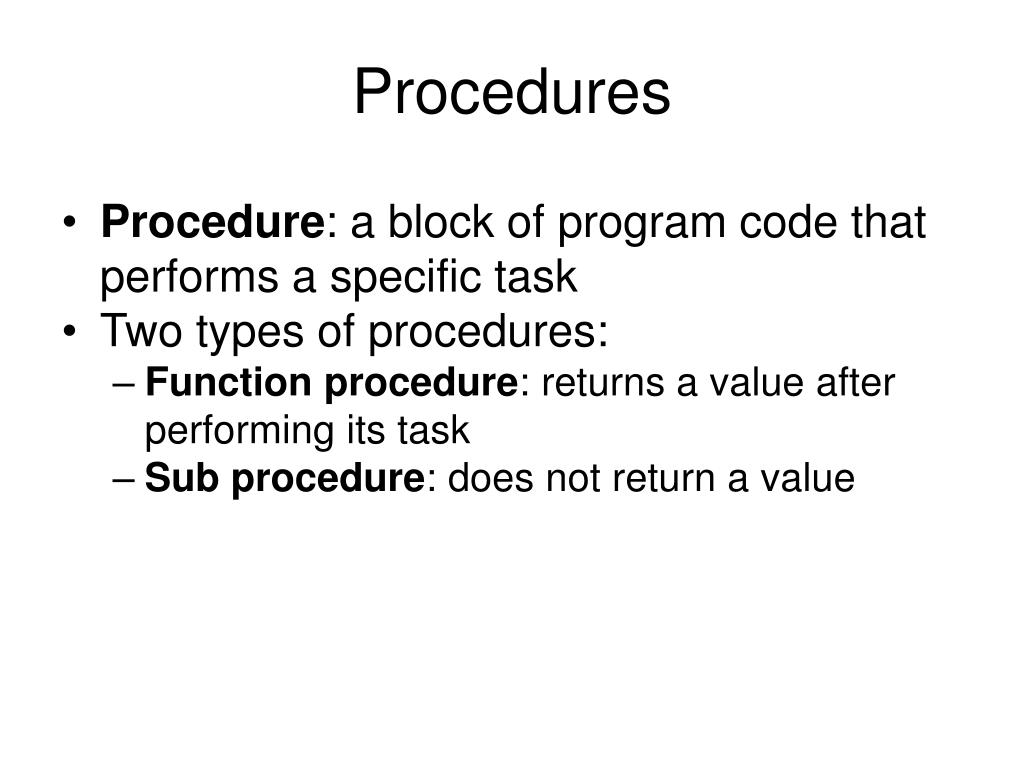 Procedures

• Procedure: a block of program code that performs a specific task
• Two types of procedures:
– Function procedure: returns a value after performing its task
– Sub procedure: does not return a value